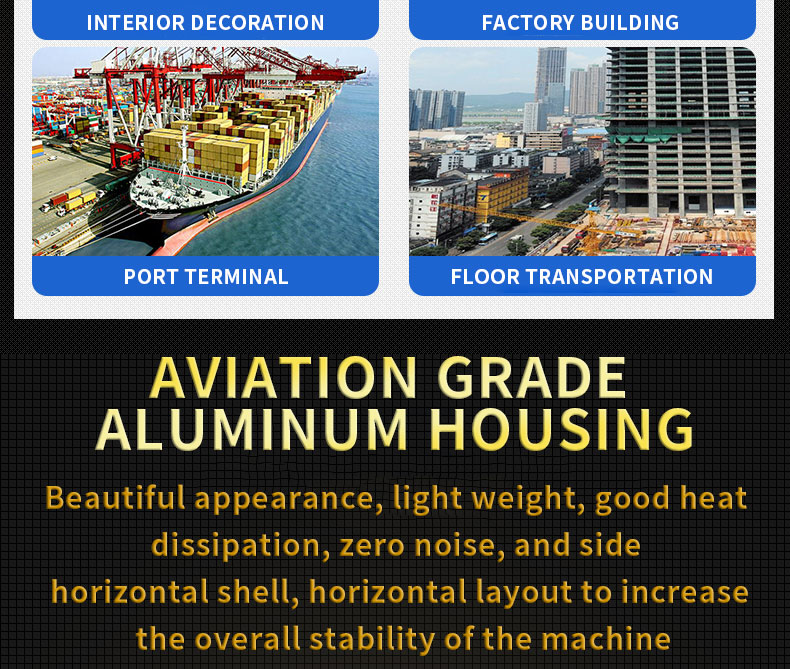 INTERIOR DECORATION

FACTORY BUILDING

PORT TERMINAL

FLOOR TRANSPORTATION

AVIATION GRADE ALUMINUM HOUSING

Beautiful appearance, light weight, good heat dissipation, zero noise, and side horizontal shell, horizontal layout to increase the overall stability of the machine